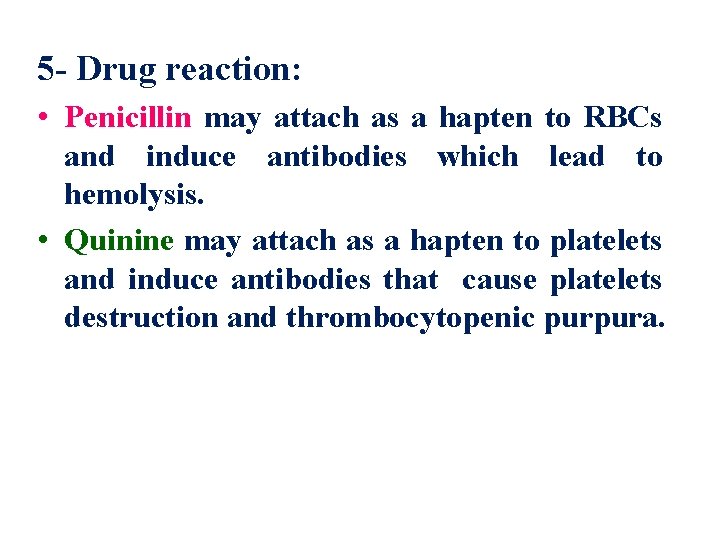 5- Drug reaction:

• Penicillin may attach as a hapten to RBCs and induce antibodies which lead to hemolysis.

• Quinine may attach as a hapten to platelets and induce antibodies that cause platelets destruction and thrombocytopenic purpura.